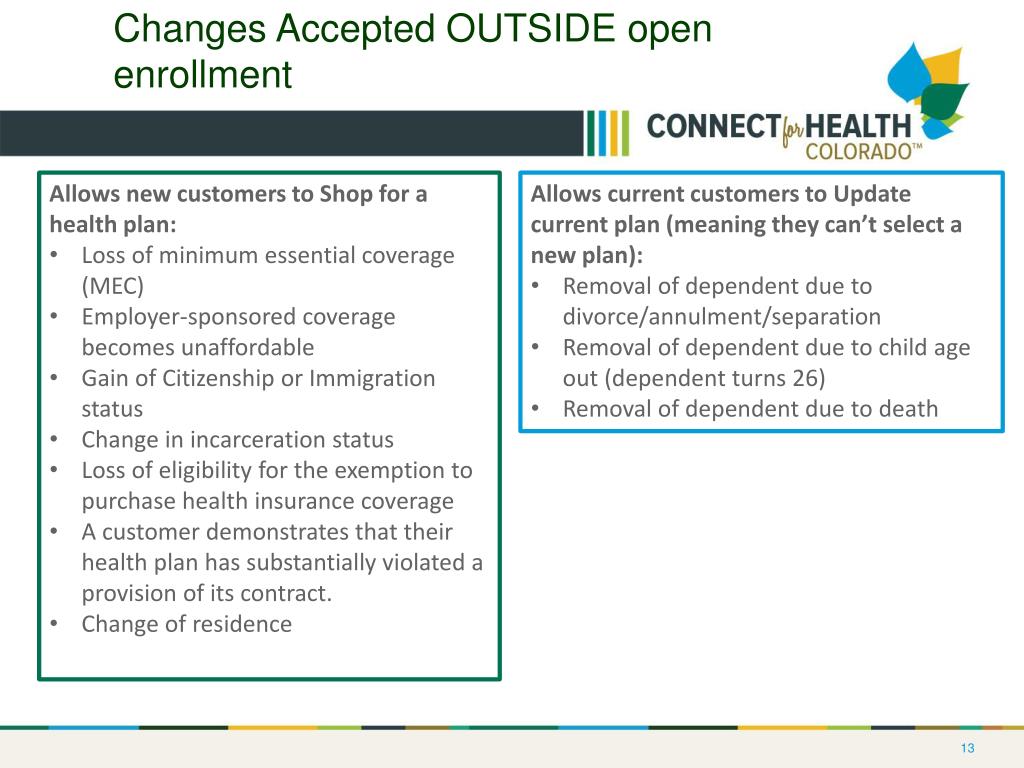 Changes Accepted OUTSIDE open enrollment

CONNECT for HEALTH COLORADO™

Allows new customers to Shop for a health plan:
• Loss of minimum essential coverage (MEC)
• Employer-sponsored coverage becomes unaffordable
• Gain of Citizenship or Immigration status
• Change in incarceration status
• Loss of eligibility for the exemption to purchase health insurance coverage
• A customer demonstrates that their health plan has substantially violated a provision of its contract.
• Change of residence

Allows current customers to Update current plan (meaning they can't select a new plan):
• Removal of dependent due to divorce/annulment/separation
• Removal of dependent due to child age out (dependent turns 26)
• Removal of dependent due to death

13